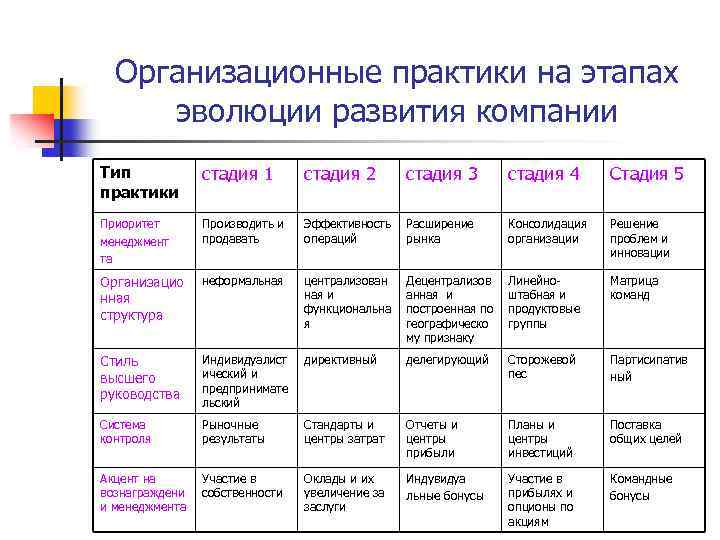 Организационные практики на этапах эволюции развития компании

| Тип практики | стадия 1 | стадия 2 | стадия 3 | стадия 4 | Стадия 5 |
|---|---|---|---|---|---|
| Приоритет менеджмента | Производить и продавать | Эффективность операций | Расширение рынка | Консолидация организации | Решение проблем и инновации |
| Организационная структура | неформальная | централизованная и функциональная | Децентрализованная и построенная по географическому признаку | Линейно-штабная и продуктовые группы | Матрица команд |
| Стиль высшего руководства | Индивидуалистический и предпринимательский | директивный | делегирующий | Сторожевой пес | Партисипативный |
| Система контроля | Рыночные результаты | Стандарты и центры затрат | Отчеты и центры прибыли | Планы и центры инвестиций | Поставка общих целей |
| Акцент на вознаграждении менеджмента | Участие в собственности | Оклады и их увеличение за заслуги | Индувидуальные бонусы | Участие в прибылях и опционы по акциям | Командные бонусы |